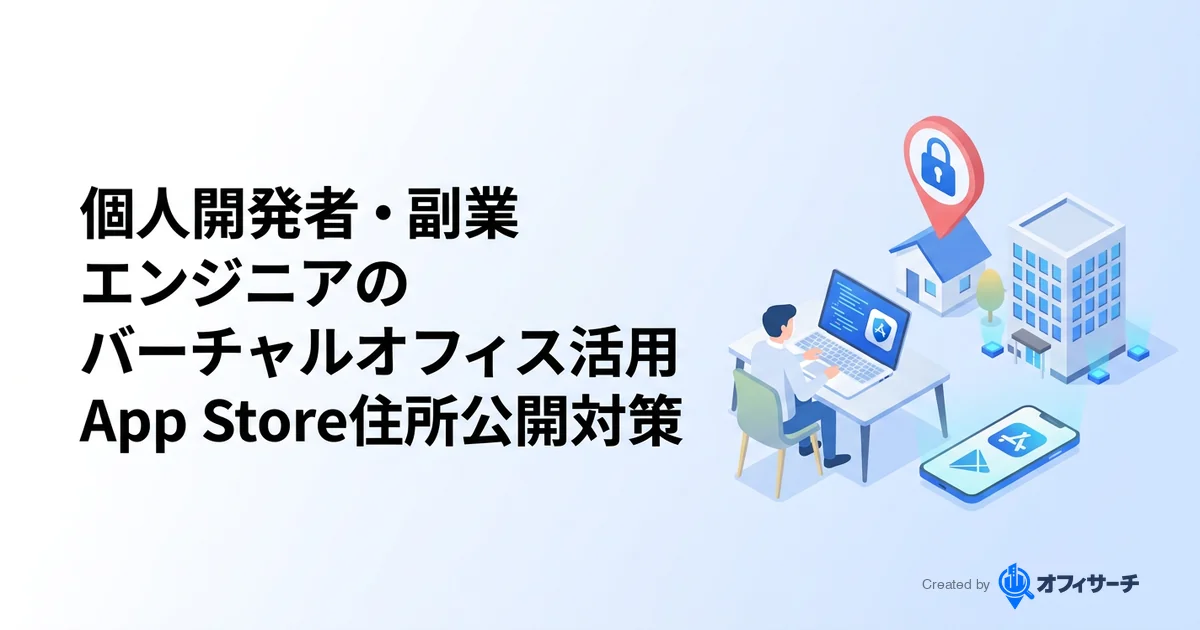 個人開発者・副業
エンジニアの
バーチャルオフィス活用
App Store住所公開対策

Created by オフィサーチ